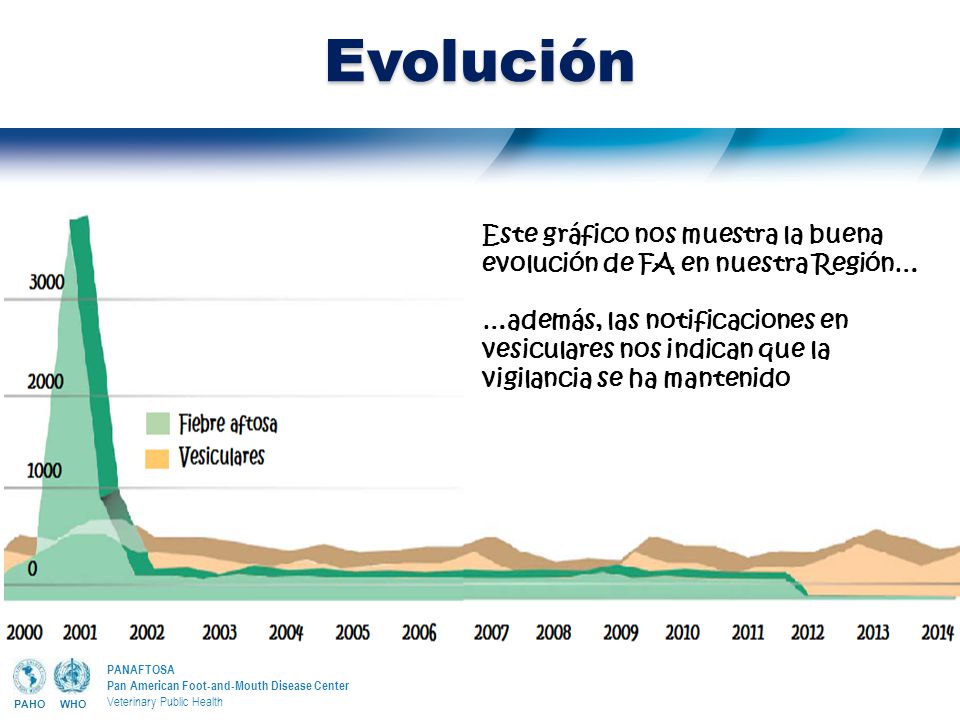 Evolución

Este gráfico nos muestra la buena evolución de FA en nuestra Región…

…además, las notificaciones en vesiculares nos indican que la vigilancia se ha mantenido

3000
2000
1000
0

Fiebre aftosa
Vesiculares

2000 2001 2002 2003 2004 2005 2006 2007 2008 2009 2010 2011 2012 2013 2014

PAHO WHO
PANAFTOSA
Pan American Foot-and-Mouth Disease Center
Veterinary Public Health